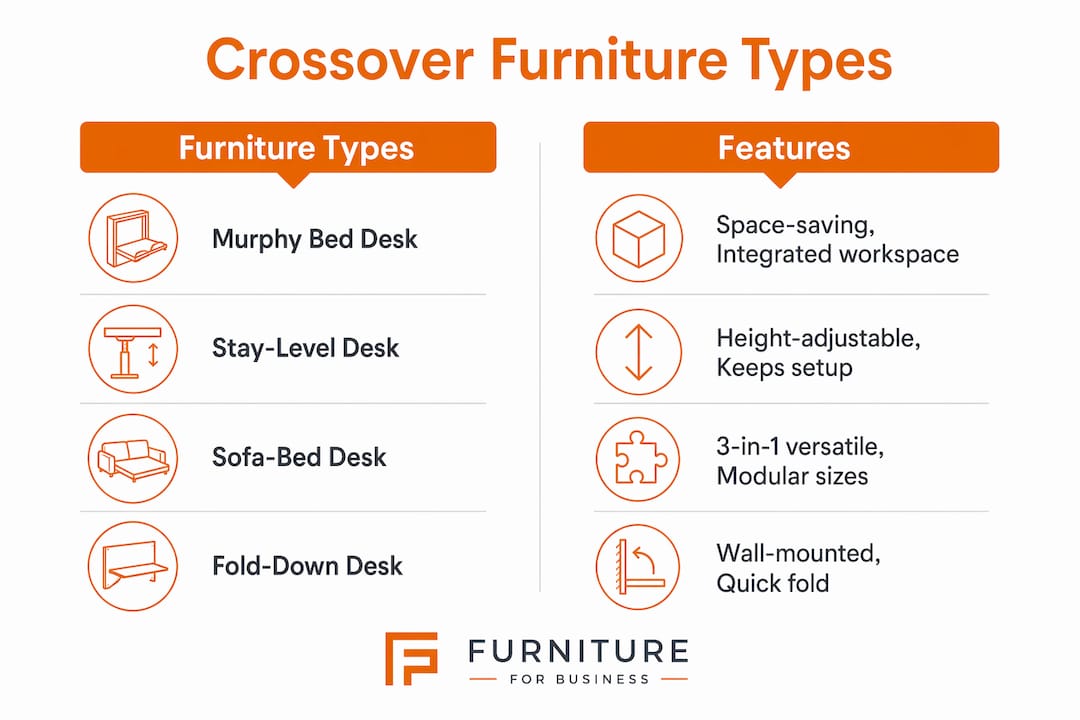 Crossover Furniture Types

Furniture Types

Murphy Bed Desk

Stay-Level Desk

Sofa-Bed Desk

Fold-Down Desk

Features

Space-saving, Integrated workspace

Height-adjustable, Keeps setup

3-in-1 versatile, Modular sizes

Wall-mounted, Quick fold

FURNITURE
FOR BUSINESS